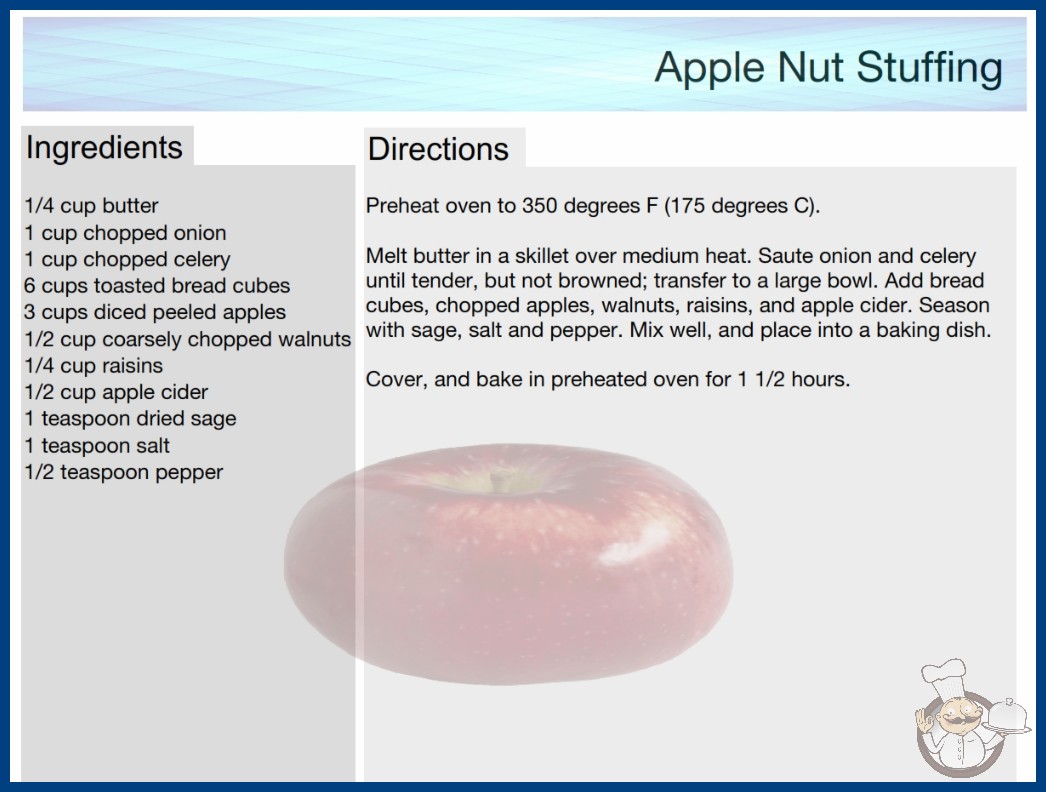 Apple Nut Stuffing

Ingredients

1/4 cup butter
1 cup chopped onion
1 cup chopped celery
6 cups toasted bread cubes
3 cups diced peeled apples
1/2 cup coarsely chopped walnuts
1/4 cup raisins
1/2 cup apple cider
1 teaspoon dried sage
1 teaspoon salt
1/2 teaspoon pepper

Directions

Preheat oven to 350 degrees F (175 degrees C).

Melt butter in a skillet over medium heat. Saute onion and celery until tender, but not browned; transfer to a large bowl. Add bread cubes, chopped apples, walnuts, raisins, and apple cider. Season with sage, salt and pepper. Mix well, and place into a baking dish.

Cover, and bake in preheated oven for 1 1/2 hours.